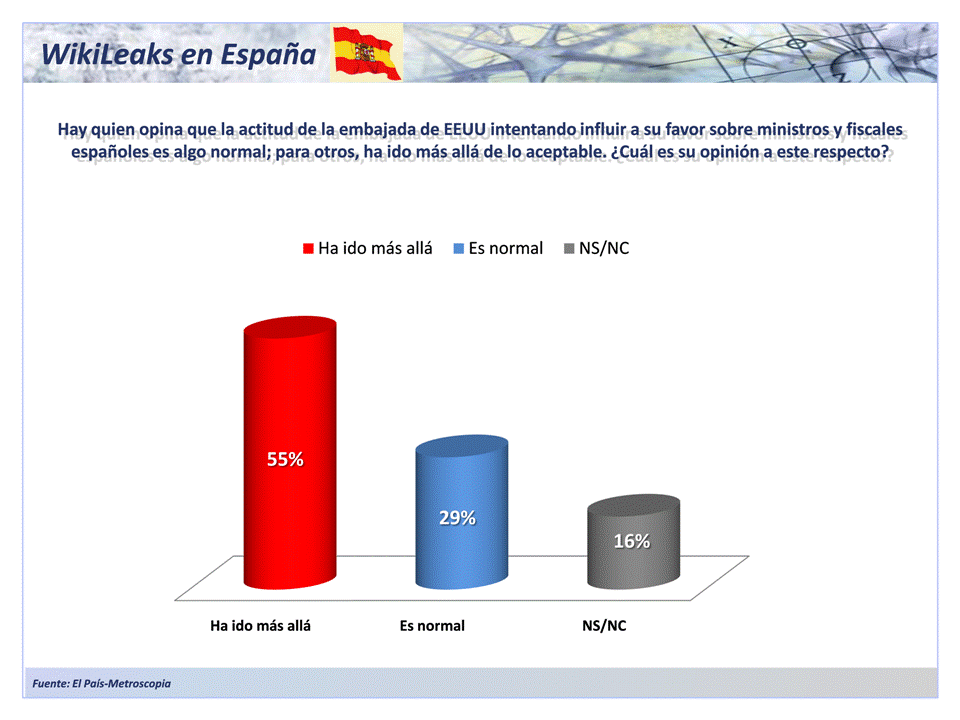 WikiLeaks en España

Hay quien opina que la actitud de la embajada de EEUU intentando influir a su favor sobre ministros y fiscales españoles es algo normal; para otros, ha ido más allá de lo aceptable. ¿Cuál es su opinión a este respecto?

Ha ido más allá
Es normal
NS/NC

55%
29%
16%

Ha ido más allá
Es normal
NS/NC

Fuente: El País-Metroscopia